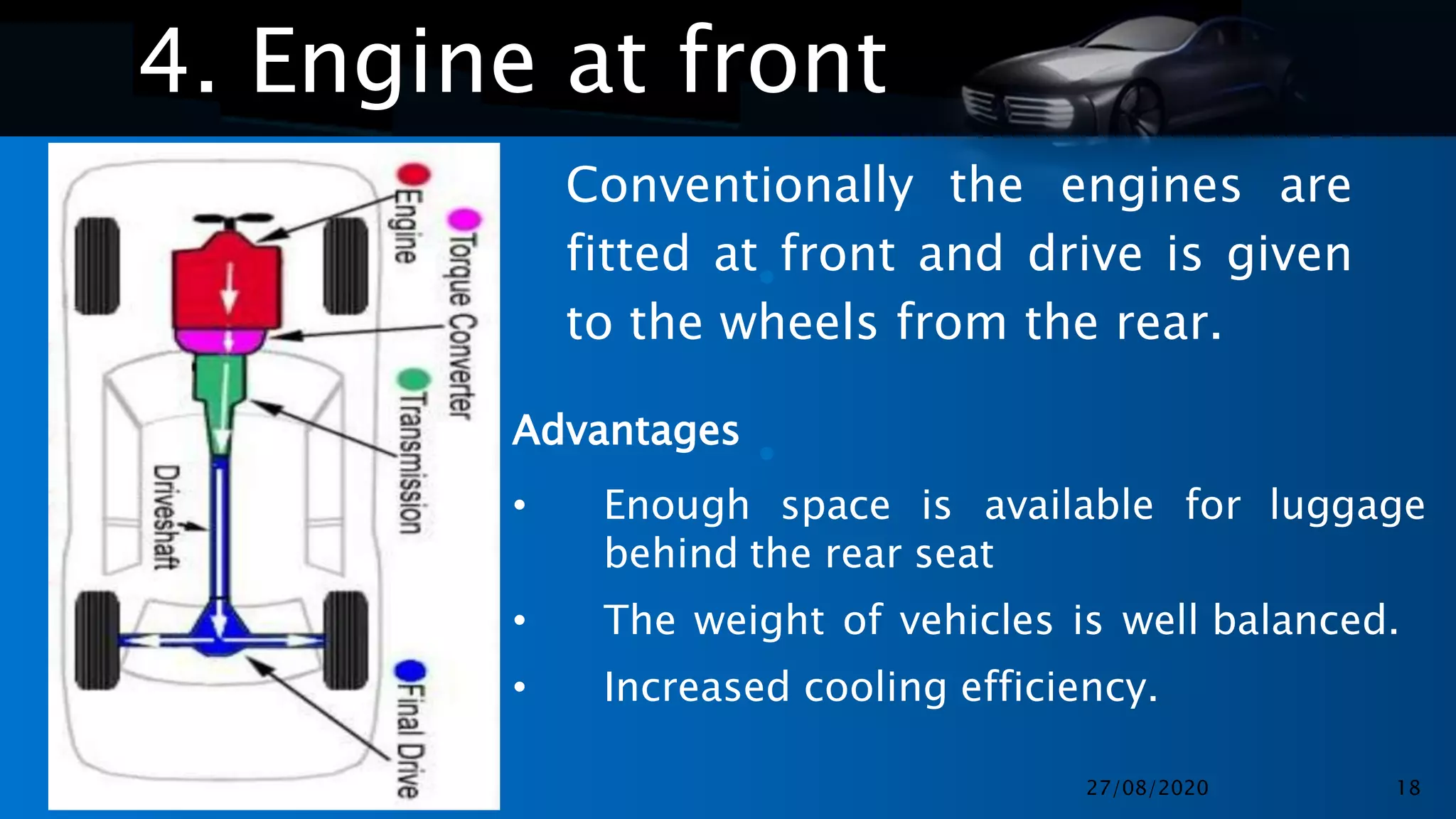 4. Engine at front

Engine

Torque Converter

Transmission

Driveshaft

Final Drive

Conventionally the engines are fitted at front and drive is given to the wheels from the rear.

Advantages

• Enough space is available for luggage behind the rear seat

• The weight of vehicles is well balanced.

• Increased cooling efficiency.

27/08/2020

18